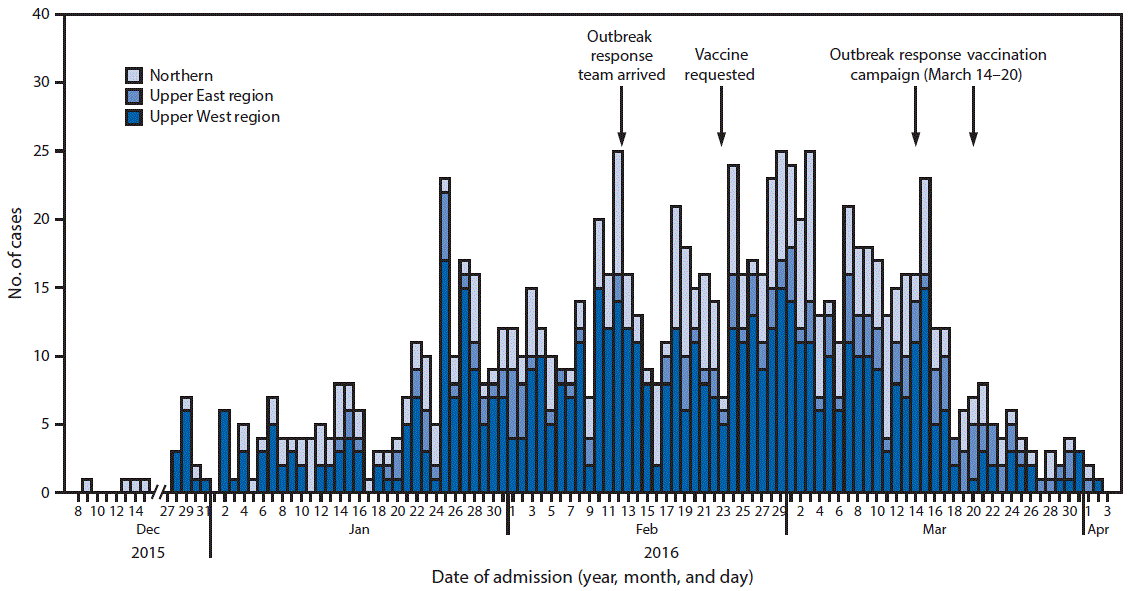 40
35
30
25
20
15
10
5
0

No. of cases

Northern
Upper East region
Upper West region

Outbreak response team arrived

Vaccine requested

Outbreak response vaccination campaign (March 14–20)

8 10 12 14 27 29 31 2 4 6 8 10 12 14 16 18 20 22 24 26 28 30 1 3 5 7 9 11 13 15 17 19 21 23 25 27 29 2 4 6 8 10 12 14 16 18 20 22 24 26 28 30 1 3

Dec
Jan
Feb
Mar
Apr

2015
2016

Date of admission (year, month, and day)